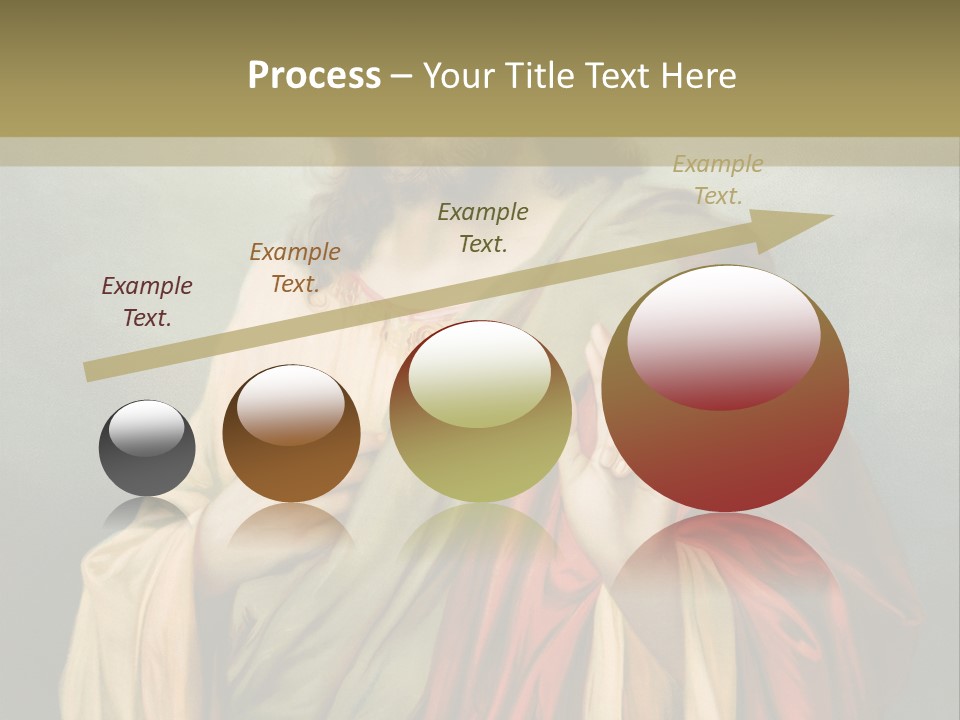 Process – Your Title Text Here

Example Text.

Example Text.

Example Text.

Example Text.